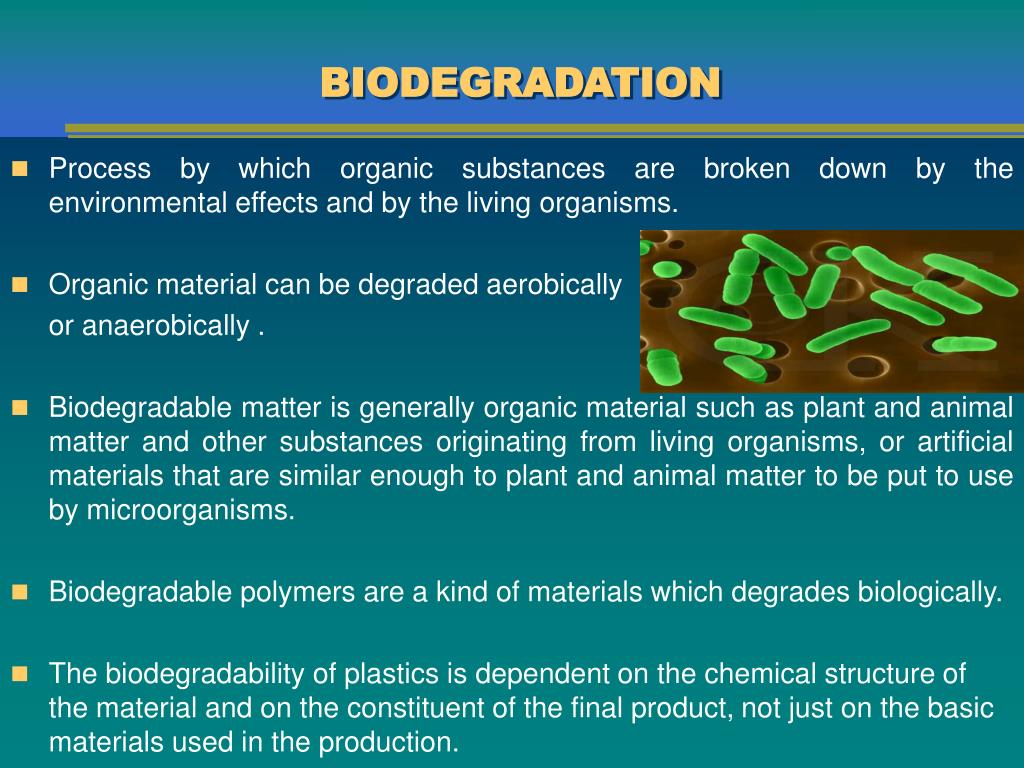 BIODEGRADATION

Process by which organic substances are broken down by the environmental effects and by the living organisms.

Organic material can be degraded aerobically or anaerobically .

Biodegradable matter is generally organic material such as plant and animal matter and other substances originating from living organisms, or artificial materials that are similar enough to plant and animal matter to be put to use by microorganisms.

Biodegradable polymers are a kind of materials which degrades biologically.

The biodegradability of plastics is dependent on the chemical structure of the material and on the constituent of the final product, not just on the basic materials used in the production.